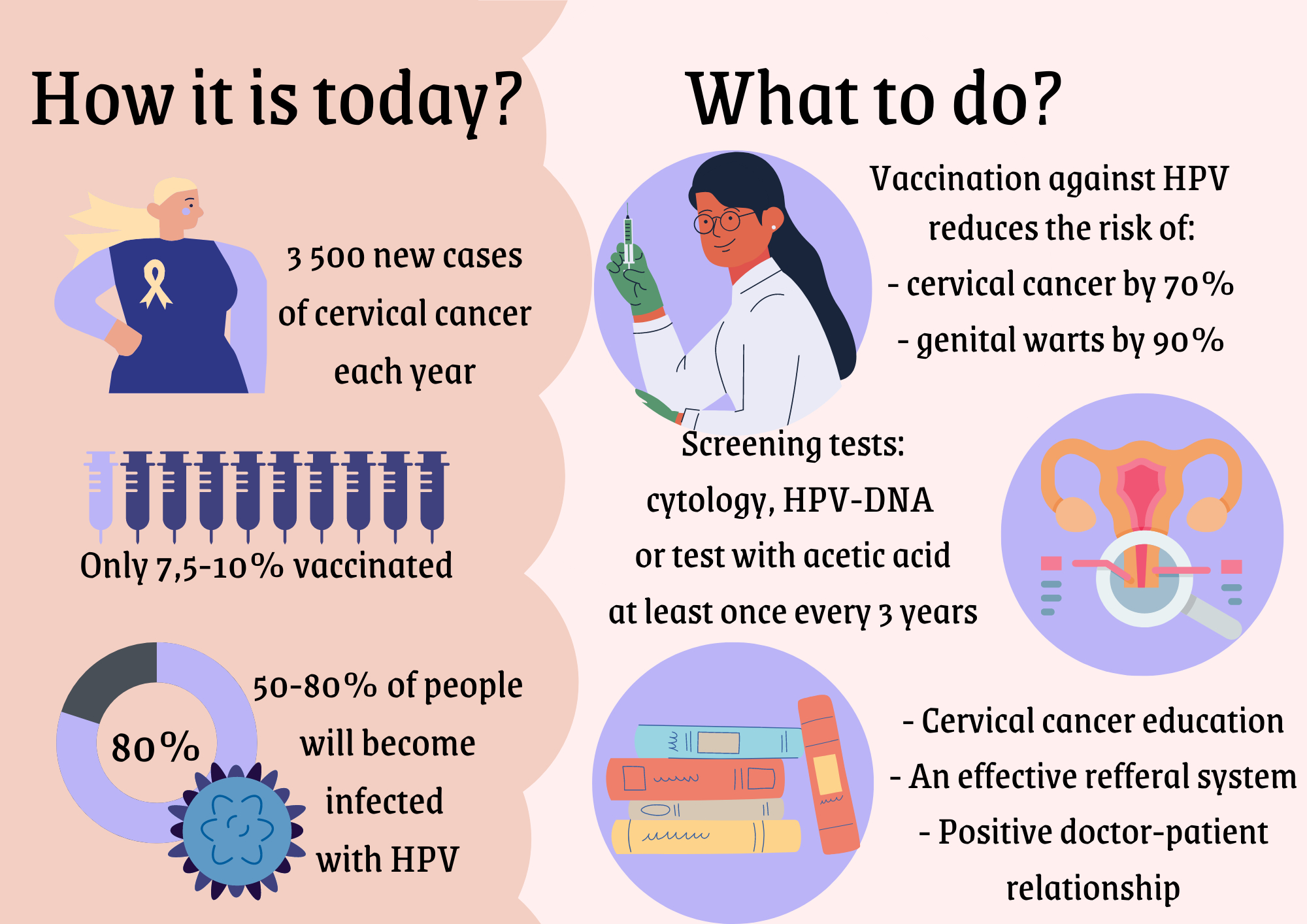 How it is today?

3 500 new cases of cervical cancer each year

Only 7,5-10% vaccinated

80%

50-80% of people will become infected with HPV

What to do?

Vaccination against HPV reduces the risk of:
- cervical cancer by 70%
- genital warts by 90%

Screening tests:
cytology, HPV-DNA
or test with acetic acid
at least once every 3 years

- Cervical cancer education
- An effective refferal system
- Positive doctor-patient relationship